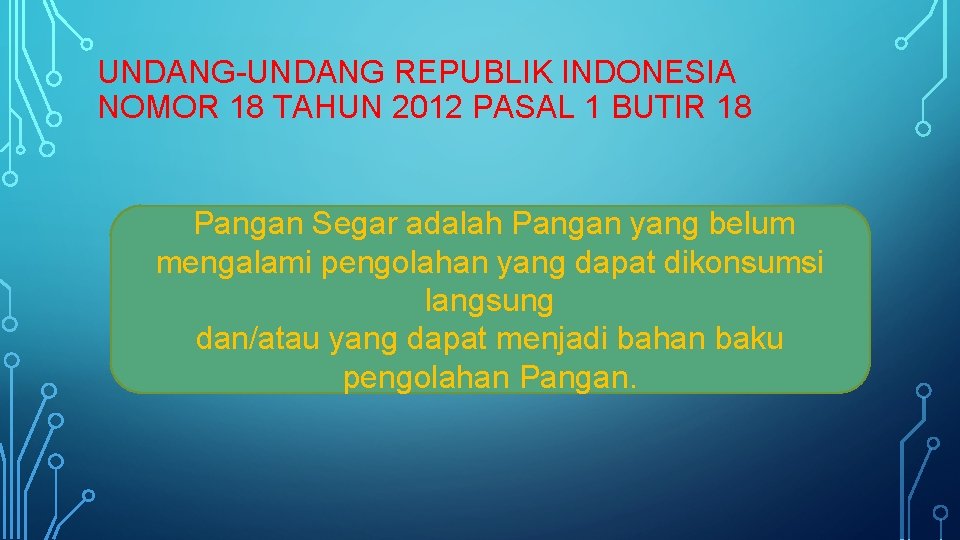 UNDANG-UNDANG REPUBLIK INDONESIA NOMOR 18 TAHUN 2012 PASAL 1 BUTIR 18

Pangan Segar adalah Pangan yang belum mengalami pengolahan yang dapat dikonsumsi langsung dan/atau yang dapat menjadi bahan baku pengolahan Pangan.